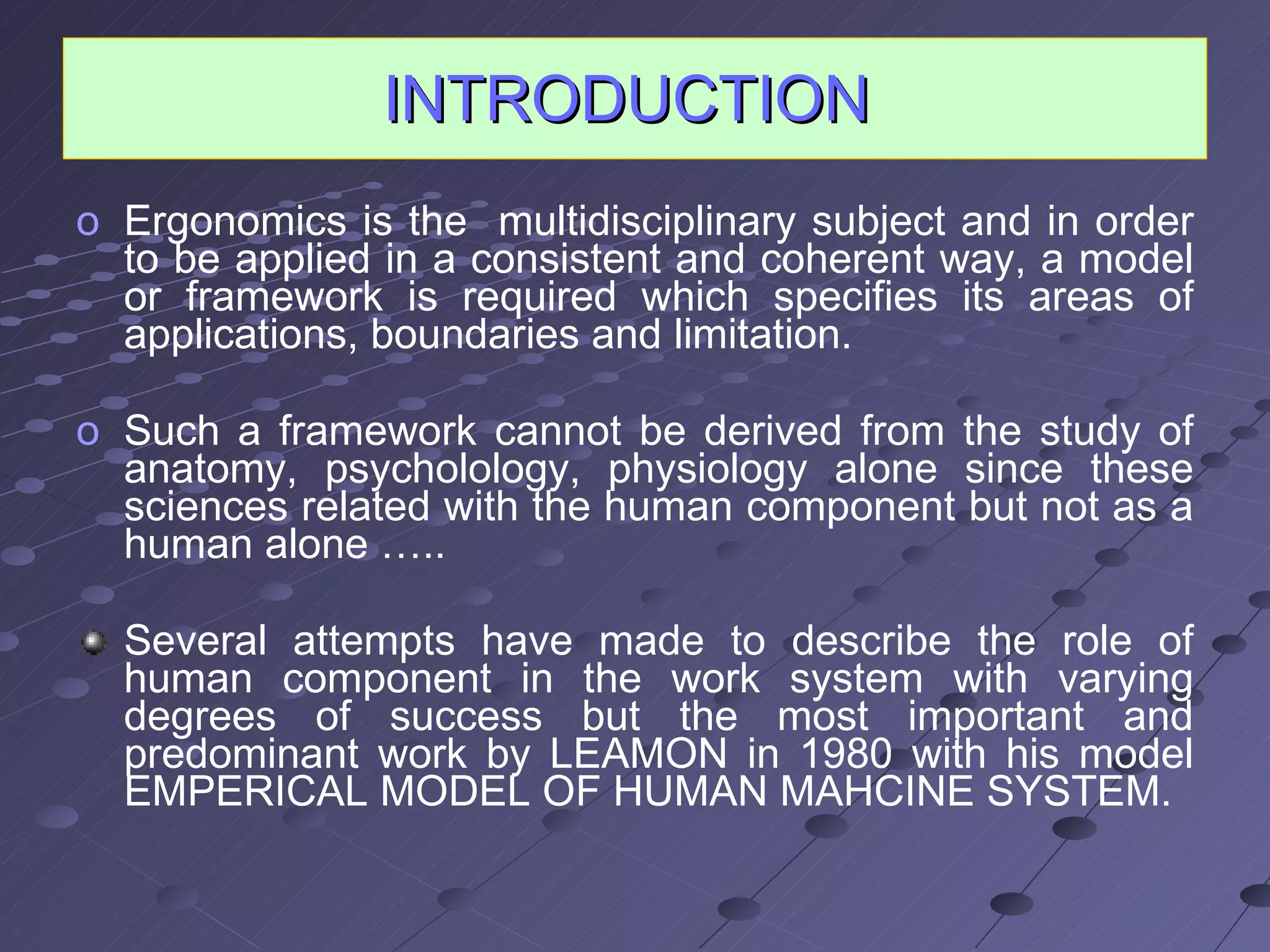 INTRODUCTION

o Ergonomics is the multidisciplinary subject and in order to be applied in a consistent and coherent way, a model or framework is required which specifies its areas of applications, boundaries and limitation.

o Such a framework cannot be derived from the study of anatomy, psycholology, physiology alone since these sciences related with the human component but not as a human alone …..

Several attempts have made to describe the role of human component in the work system with varying degrees of success but the most important and predominant work by LEAMON in 1980 with his model EMPERICAL MODEL OF HUMAN MAHCINE SYSTEM.